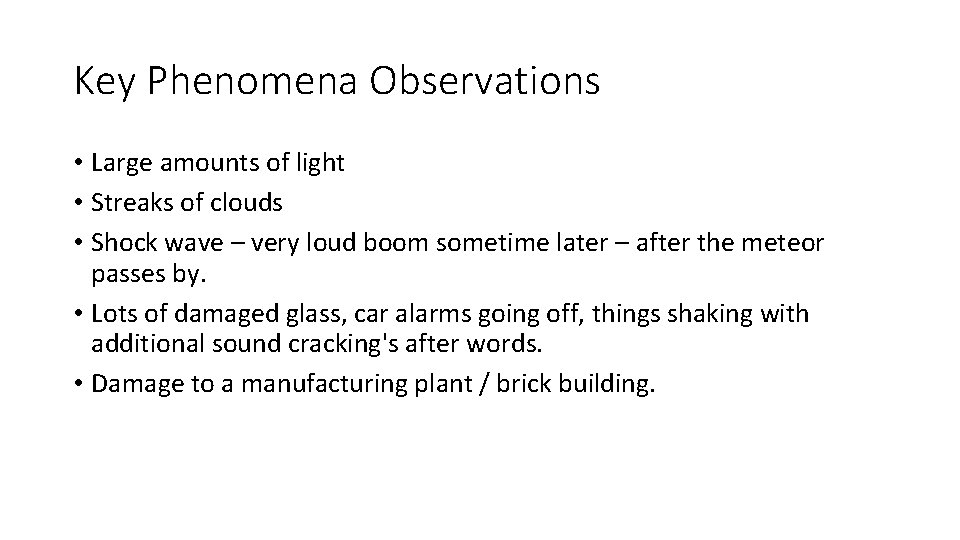 Key Phenomena Observations

• Large amounts of light
• Streaks of clouds
• Shock wave – very loud boom sometime later – after the meteor passes by.
• Lots of damaged glass, car alarms going off, things shaking with additional sound cracking's after words.
• Damage to a manufacturing plant / brick building.